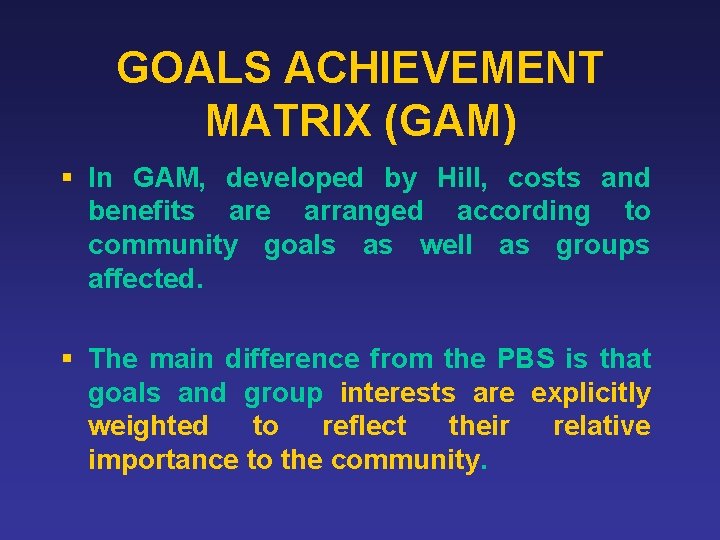 GOALS ACHIEVEMENT MATRIX (GAM)

▪ In GAM, developed by Hill, costs and benefits are arranged according to community goals as well as groups affected.

▪ The main difference from the PBS is that goals and group interests are explicitly weighted to reflect their relative importance to the community.